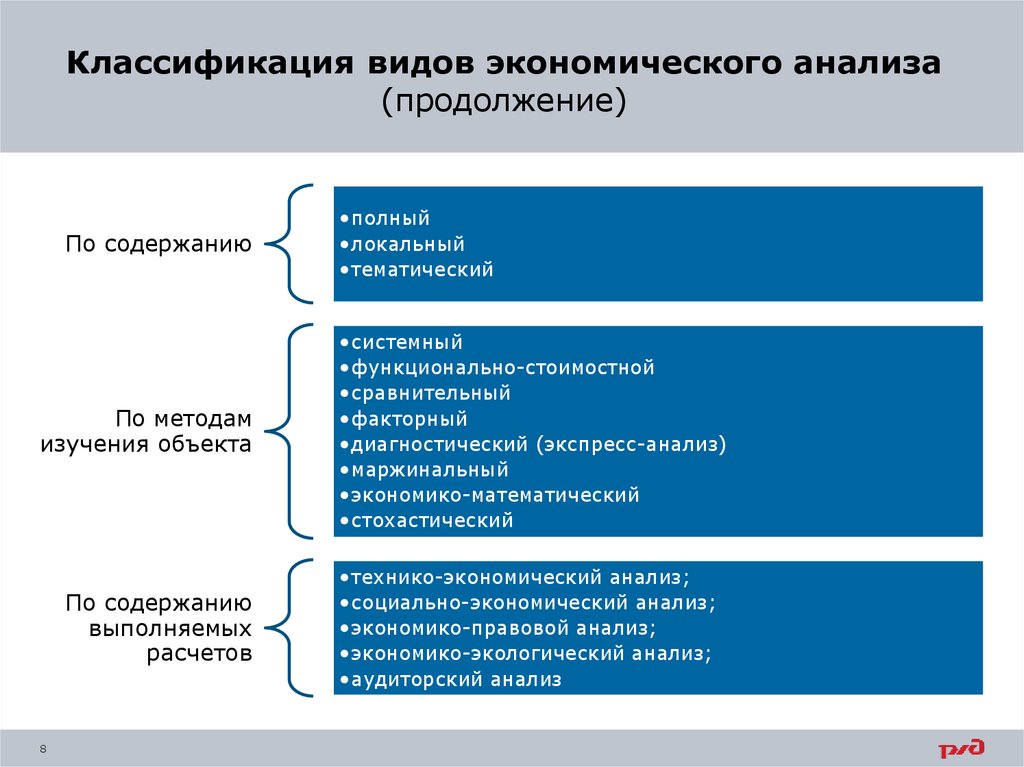 Классификация видов экономического анализа
(продолжение)

По содержанию

•полный
•локальный
•тематический

По методам изучения объекта

•системный
•функционально-стоимостной
•сравнительный
•факторный
•диагностический (экспресс-анализ)
•маржинальный
•экономико-математический
•стохастический

По содержанию выполняемых расчетов

•технико-экономический анализ;
•социально-экономический анализ;
•экономико-правовой анализ;
•экономико-экологический анализ;
•аудиторский анализ

8

РЖД